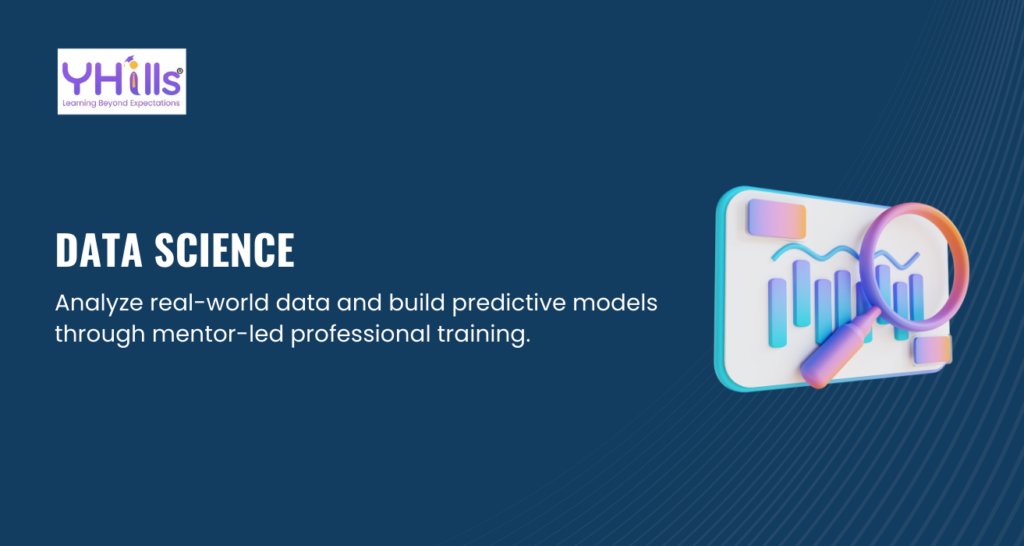 YHills
Learning Beyond Expectations

DATA SCIENCE

Analyze real-world data and build predictive models through mentor-led professional training.